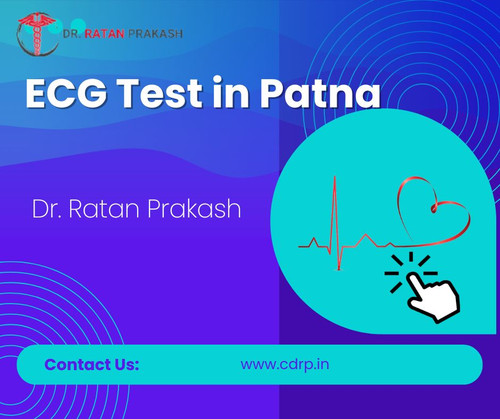 DR. RATAN PRAKASH

ECG Test in Patna

Dr. Ratan Prakash

Contact Us: www.cdrp.in